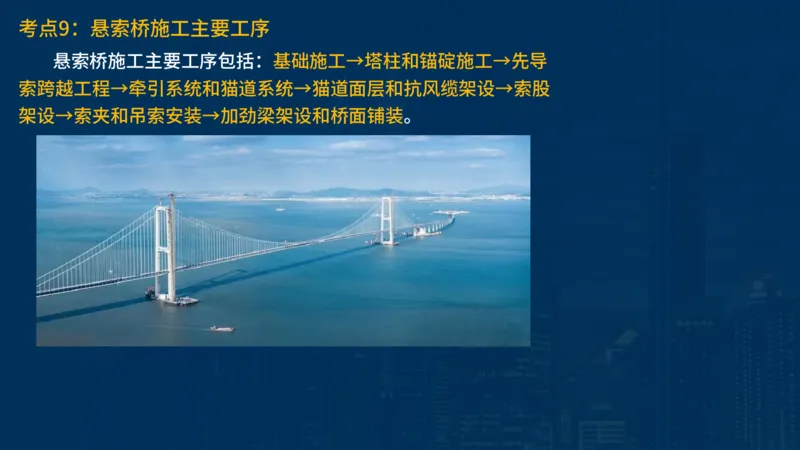 考点9：悬索桥施工主要工序

悬索桥施工主要工序包括：基础施工→塔柱和锚碇施工→先导索跨越工程→牵引系统和猫道系统→猫道面层和抗风缆架设→索股架设→索夹和吊索安装→加劲梁架设和桥面铺装。